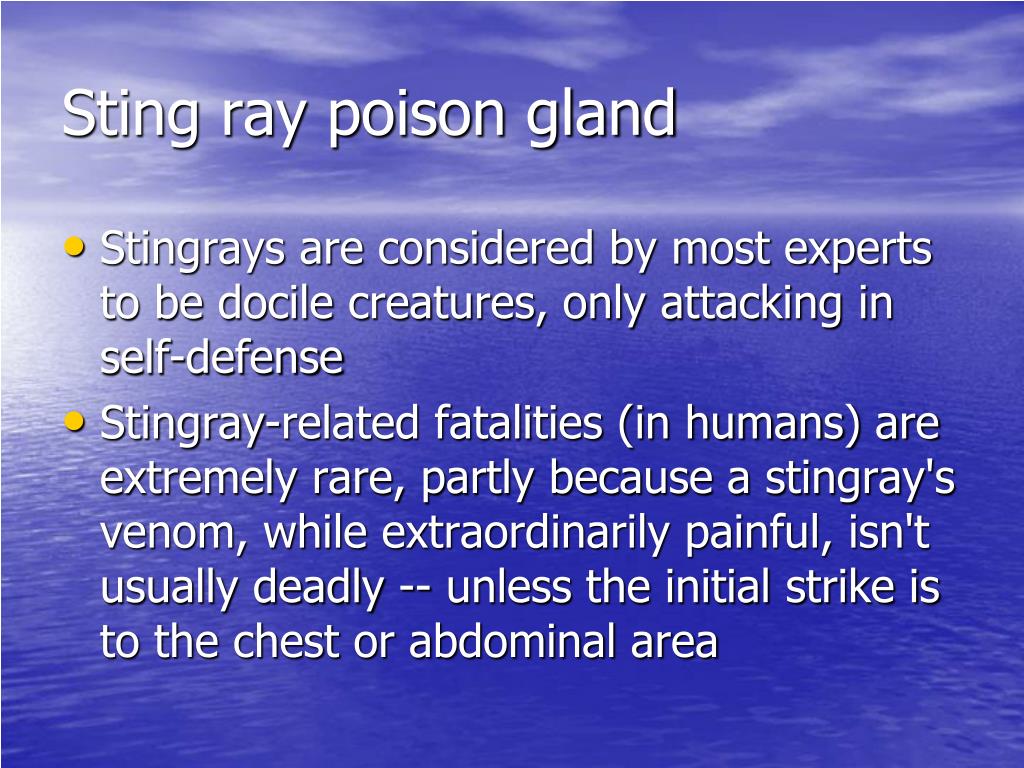 Sting ray poison gland

• Stingrays are considered by most experts to be docile creatures, only attacking in self-defense
• Stingray-related fatalities (in humans) are extremely rare, partly because a stingray's venom, while extraordinarily painful, isn't usually deadly -- unless the initial strike is to the chest or abdominal area